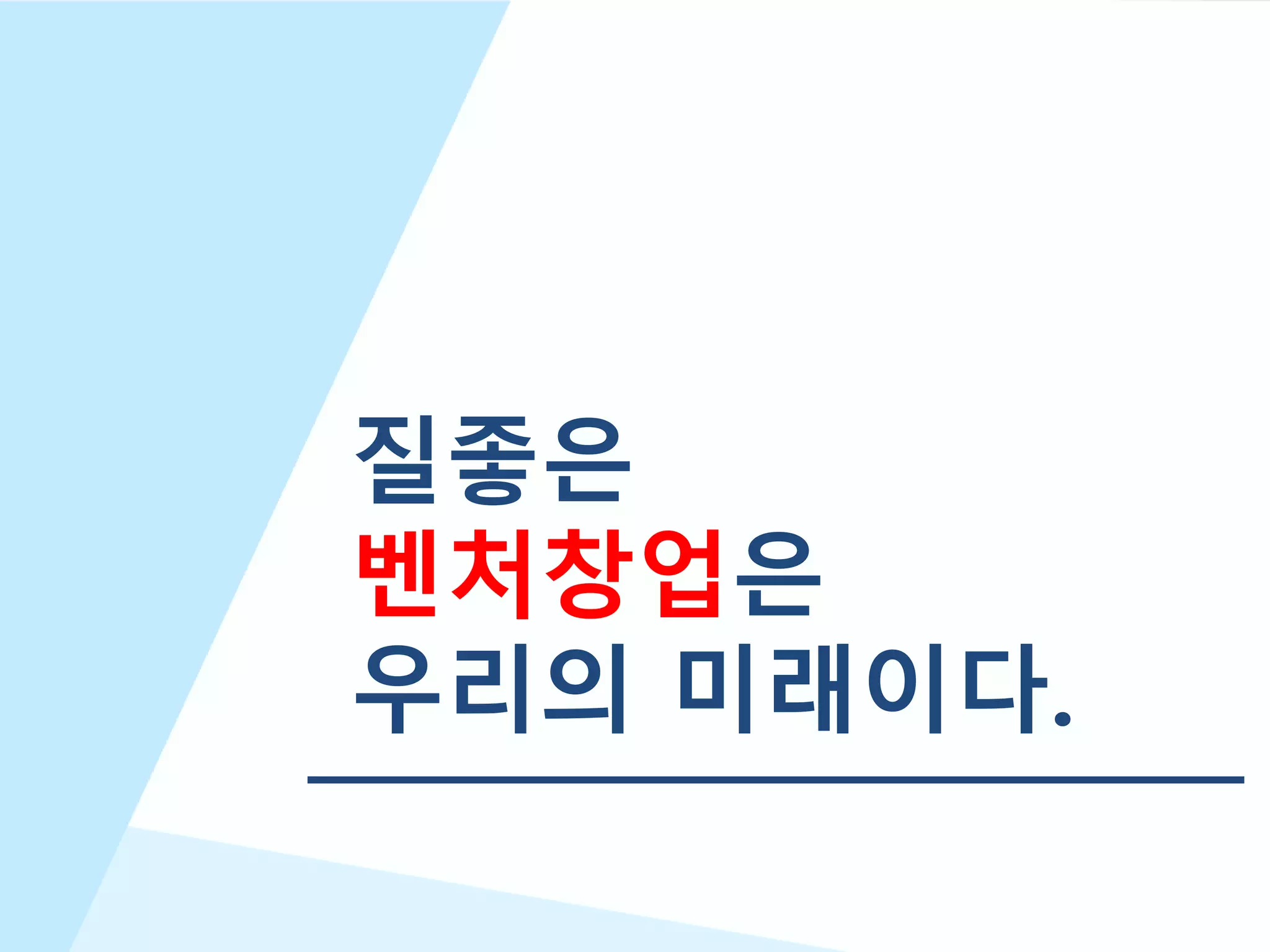 질좋은
벤처창업은
우리의 미래이다.